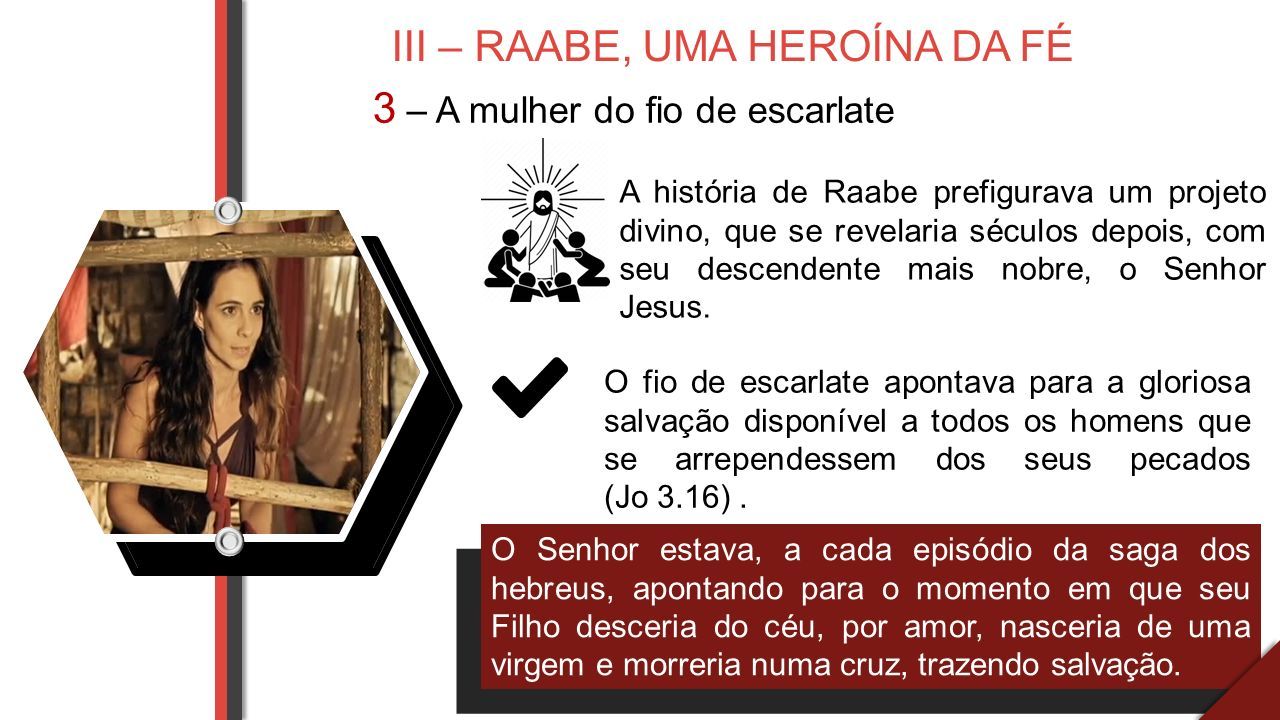 III – RAABE, UMA HEROÍNA DA FÉ

3 – A mulher do fio de escarlate

A história de Raabe prefigurava um projeto divino, que se revelaria séculos depois, com seu descendente mais nobre, o Senhor Jesus.

O fio de escarlate apontava para a gloriosa salvação disponível a todos os homens que se arrependessem dos seus pecados (Jo 3.16) .

O Senhor estava, a cada episódio da saga dos hebreus, apontando para o momento em que seu Filho desceria do céu, por amor, nasceria de uma virgem e morreria numa cruz, trazendo salvação.